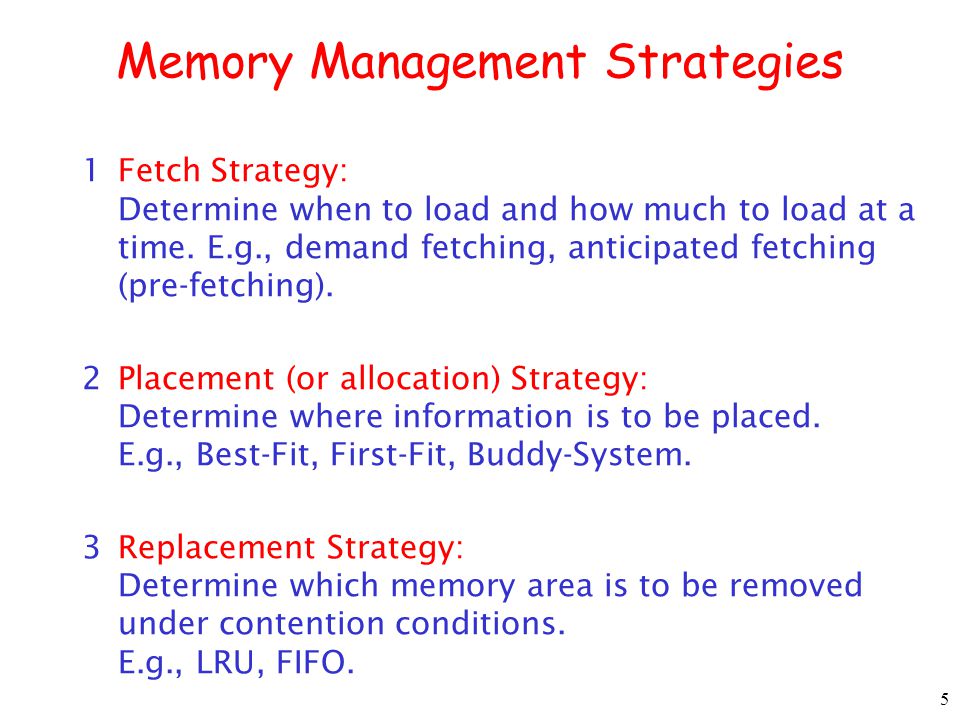 Memory Management Strategies

1 Fetch Strategy:
Determine when to load and how much to load at a time. E.g., demand fetching, anticipated fetching (pre-fetching).

2 Placement (or allocation) Strategy:
Determine where information is to be placed.
E.g., Best-Fit, First-Fit, Buddy-System.

3 Replacement Strategy:
Determine which memory area is to be removed under contention conditions.
E.g., LRU, FIFO.

5